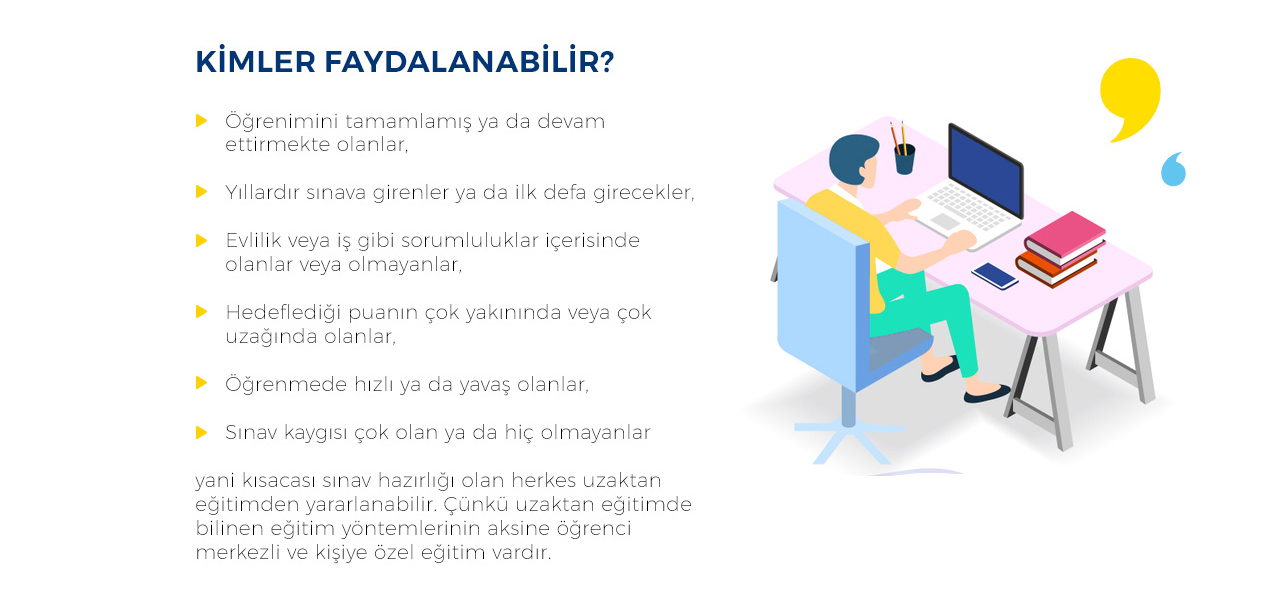 KİMLER FAYDALANABİLİR?

Öğrenimini tamamlamış ya da devam ettirmekte olanlar,

Yıllardır sınava girenler ya da ilk defa girecekler,

Evlilik veya iş gibi sorumluluklar içerisinde olanlar veya olmayanlar,

Hedeflediği puanın çok yakınında veya çok uzağında olanlar,

Öğrenmede hızlı ya da yavaş olanlar,

Sınav kaygısı çok olan ya da hiç olmayanlar

yani kısacası sınav hazırlığı olan herkes uzaktan eğitimden yararlanabilir. Çünkü uzaktan eğitimde bilinen eğitim yöntemlerinin aksine öğrenci merkezli ve kişiye özel eğitim vardır.